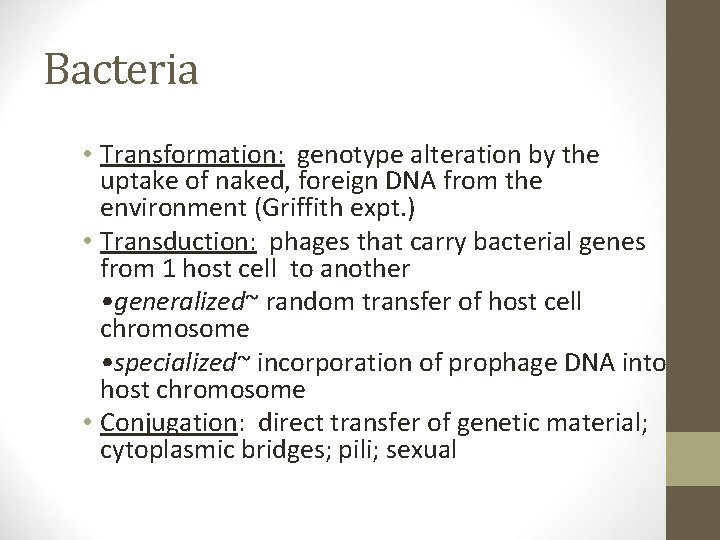 Bacteria

• Transformation: genotype alteration by the uptake of naked, foreign DNA from the environment (Griffith expt.)
• Transduction: phages that carry bacterial genes from 1 host cell to another
•generalized~ random transfer of host cell chromosome
•specialized~ incorporation of prophage DNA into host chromosome
• Conjugation: direct transfer of genetic material; cytoplasmic bridges; pili; sexual